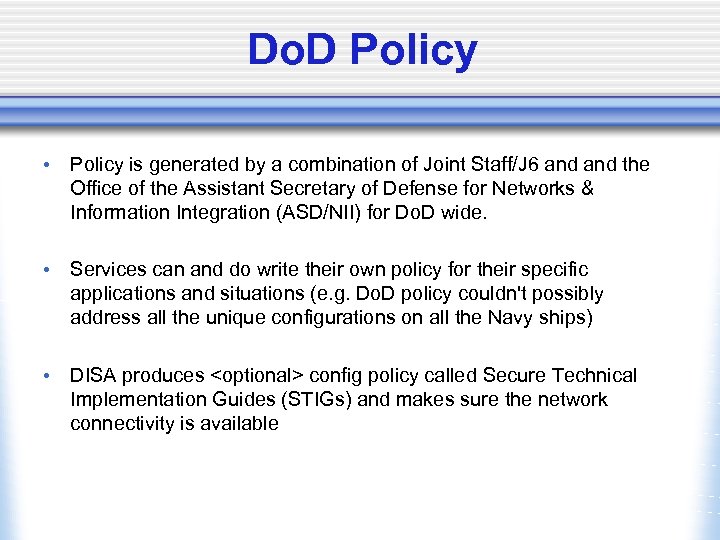 DoD Policy

• Policy is generated by a combination of Joint Staff/J6 and and the Office of the Assistant Secretary of Defense for Networks & Information Integration (ASD/NII) for DoD wide.

• Services can and do write their own policy for their specific applications and situations (e.g. DoD policy couldn't possibly address all the unique configurations on all the Navy ships)

• DISA produces <optional> config policy called Secure Technical Implementation Guides (STIGs) and makes sure the network connectivity is available